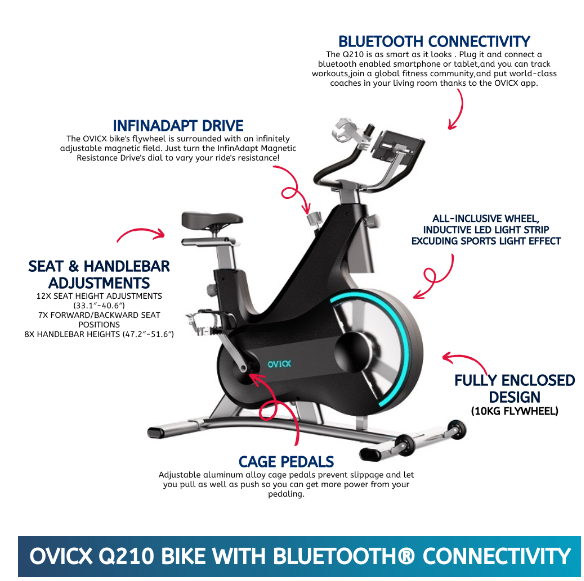 BLUETOOTH CONNECTIVITY
The Q210 is as smart as it looks . Plug it and connect a bluetooth enabled smartphone or tablet,and you can track workouts,join a global fitness community,and put world-class coaches in your living room thanks to the OVICX app.

INFINADAPT DRIVE
The OVICX bike's flywheel is surrounded with an infinitely adjustable magnetic field. Just turn the InfinAdapt Magnetic Resistance Drive's dial to vary your ride's resistance!

ALL-INCLUSIVE WHEEL, INDUCTIVE LED LIGHT STRIP EXCUDING SPORTS LIGHT EFFECT

SEAT & HANDLEBAR ADJUSTMENTS
12X SEAT HEIGHT ADJUSTMENTS (33.1"-40.6")
7X FORWARD/BACKWARD SEAT POSITIONS
8X HANDLEBAR HEIGHTS (47.2"-51.6")

OVICX

FULLY ENCLOSED DESIGN
(10KG FLYWHEEL)

CAGE PEDALS
Adjustable aluminum alloy cage pedals prevent slippage and let you pull as well as push so you can get more power from your pedaling.

OVICX Q210 BIKE WITH BLUETOOTH® CONNECTIVITY